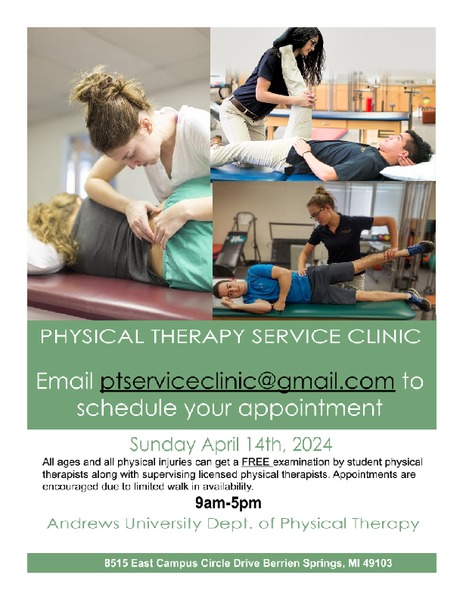 PHYSICAL THERAPY SERVICE CLINIC

Email ptserviceclinic@gmail.com to schedule your appointment

Sunday April 14th, 2024

All ages and all physical injuries can get a FREE examination by student physical therapists along with supervising licensed physical therapists. Appointments are encouraged due to limited walk in availability.

9am-5pm

Andrews University Dept. of Physical Therapy

8515 East Campus Circle Drive Berrien Springs, MI 49103